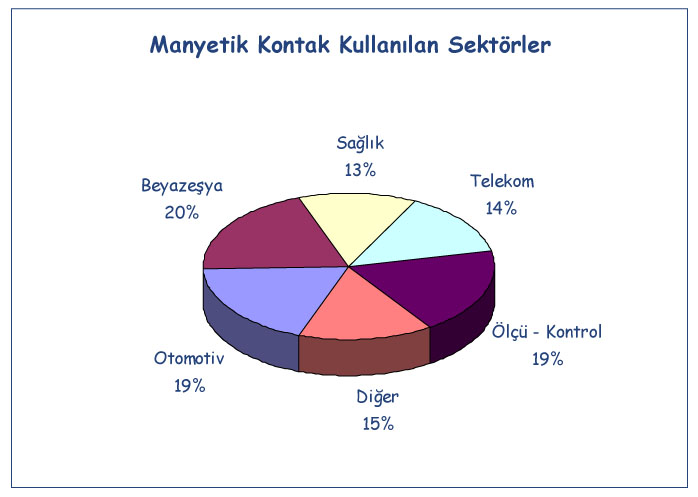 Manyetik Kontak Kullanılan Sektörler

Sağlık
13%

Telekom
14%

Beyazeşya
20%

Ölçü - Kontrol
19%

Otomotiv
19%

Diğer
15%